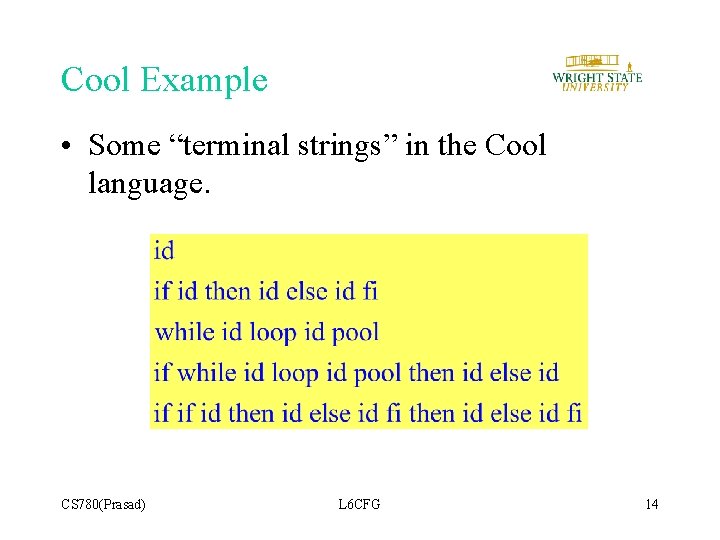 Cool Example

WRIGHT STATE UNIVERSITY

• Some “terminal strings” in the Cool language.

id
if id then id else id fi
while id loop id pool
if while id loop id pool then id else id
if if id then id else id fi then id else id fi

CS780(Prasad) L6CFG 14